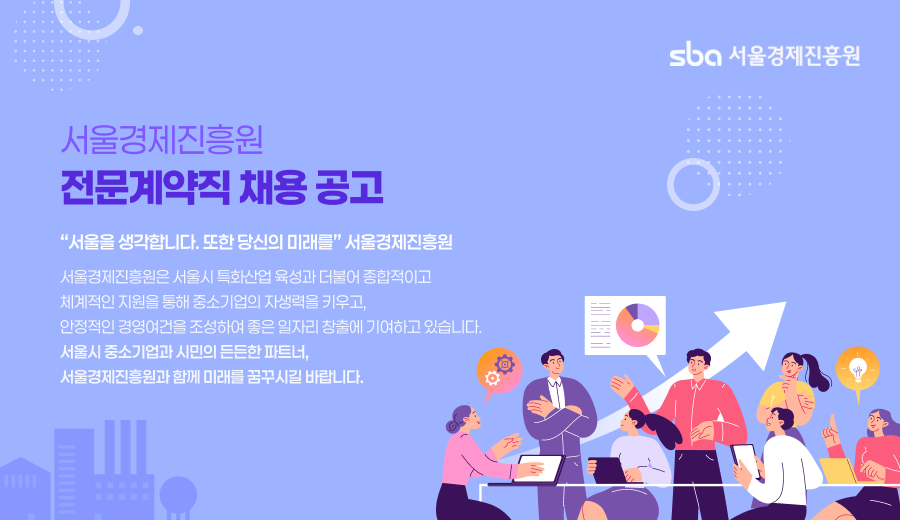 sba 서울경제진흥원

서울경제진흥원

전문계약직 채용 공고

“서울을 생각합니다. 또한 당신의 미래를” 서울경제진흥원

서울경제진흥원은 서울시 특화산업 육성과 더불어 종합적이고 체계적인 지원을 통해 중소기업의 자생력을 키우고, 안정적인 경영여건을 조성하여 좋은 일자리 창출에 기여하고 있습니다.

서울시 중소기업과 시민의 든든한 파트너, 서울경제진흥원과 함께 미래를 꿈꾸시길 바랍니다.